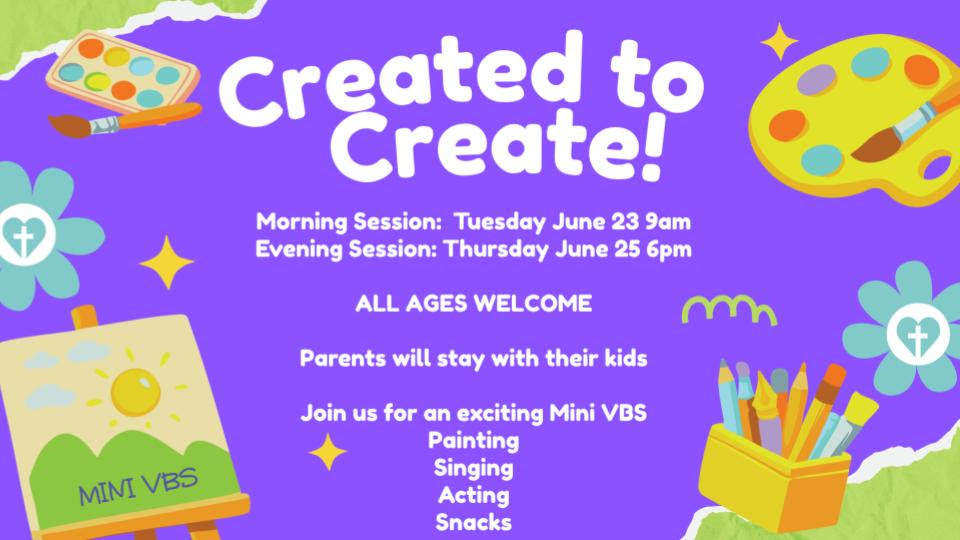 Created to Create!

Morning Session: Tuesday June 23 9am
Evening Session: Thursday June 25 6pm

ALL AGES WELCOME

Parents will stay with their kids

Join us for an exciting Mini VBS
Painting
Singing
Acting
Snacks

MINI VBS